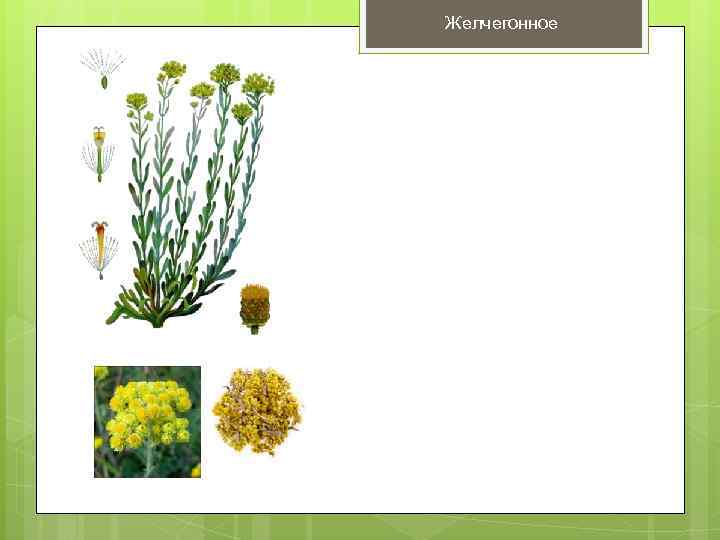 Желчегонное